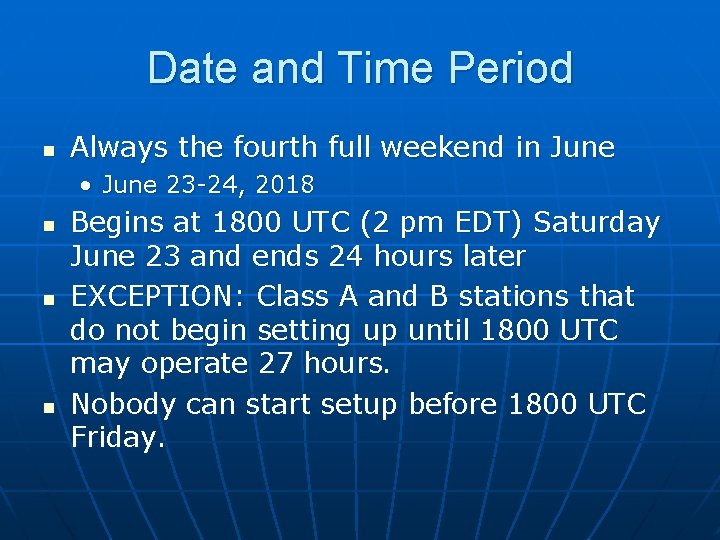 Date and Time Period

- Always the fourth full weekend in June
  - June 23-24, 2018
- Begins at 1800 UTC (2 pm EDT) Saturday June 23 and ends 24 hours later
- EXCEPTION: Class A and B stations that do not begin setting up until 1800 UTC may operate 27 hours.
- Nobody can start setup before 1800 UTC Friday.